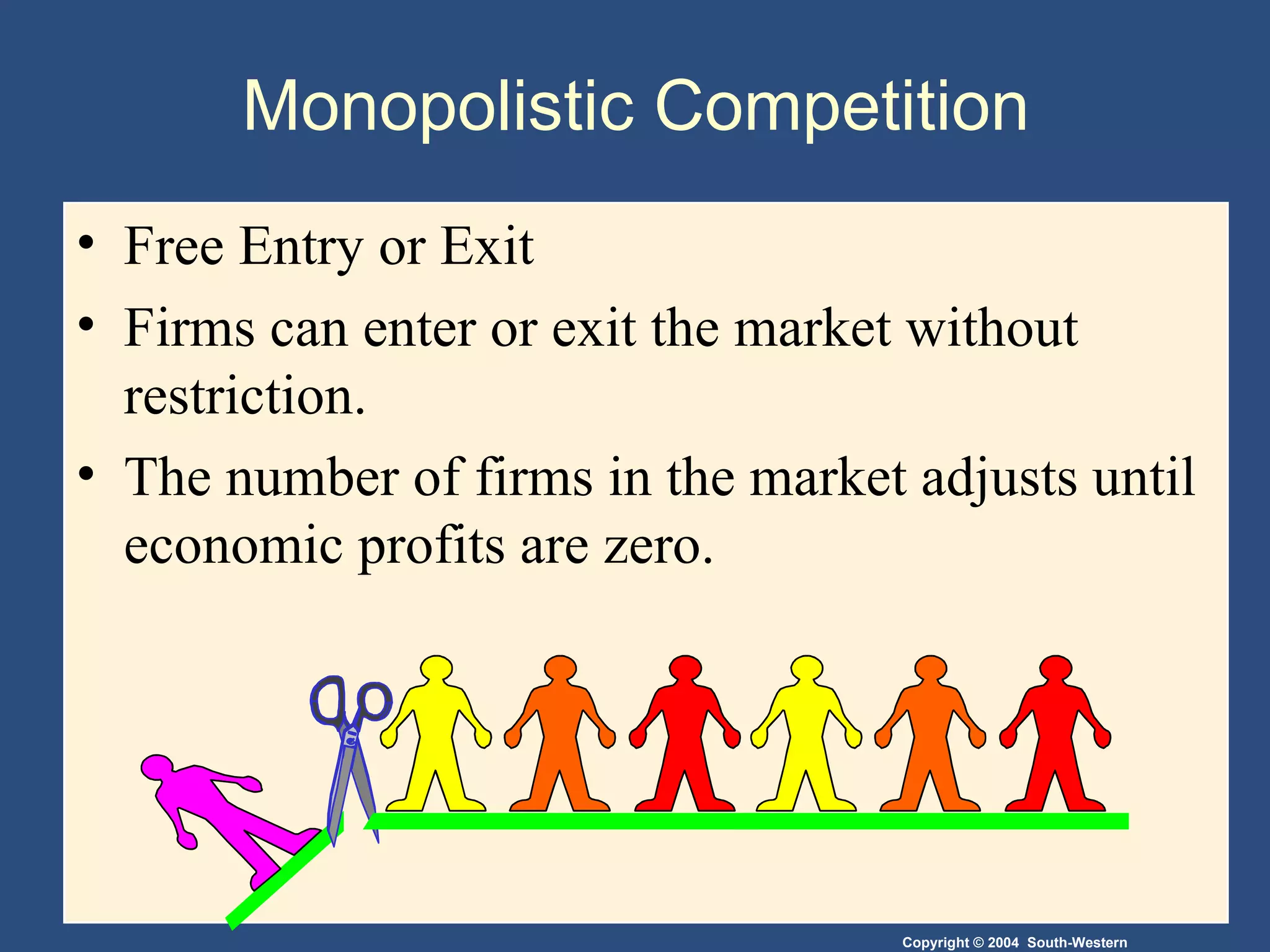 Monopolistic Competition

• Free Entry or Exit
• Firms can enter or exit the market without restriction.
• The number of firms in the market adjusts until economic profits are zero.

Copyright © 2004 South-Western